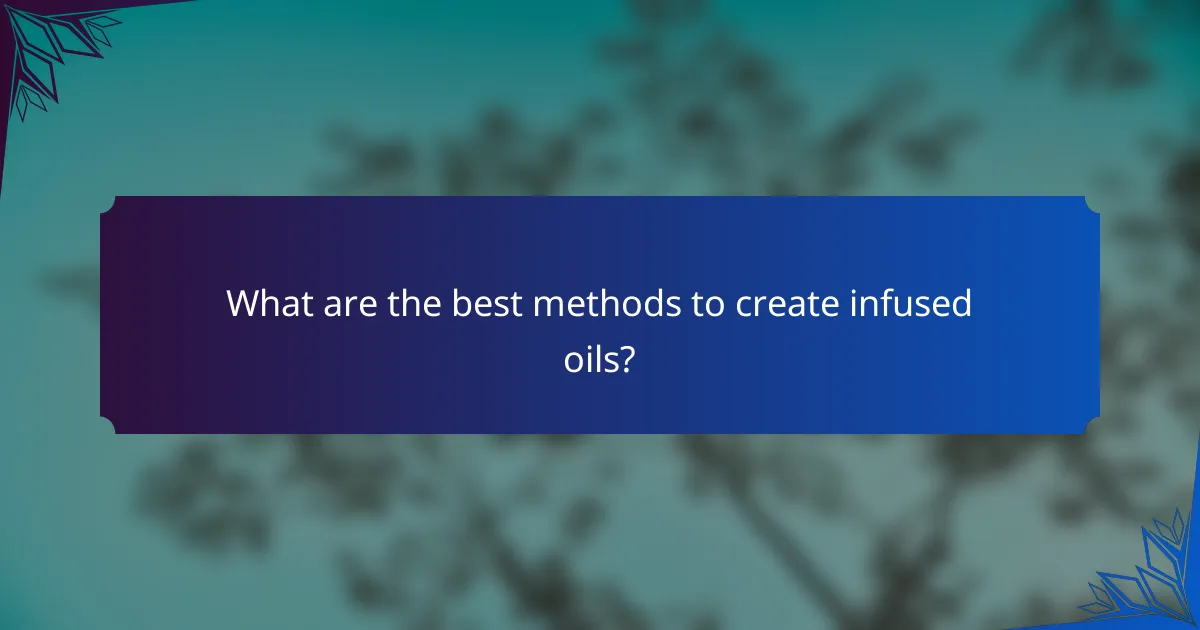 What are the best methods to create infused oils?